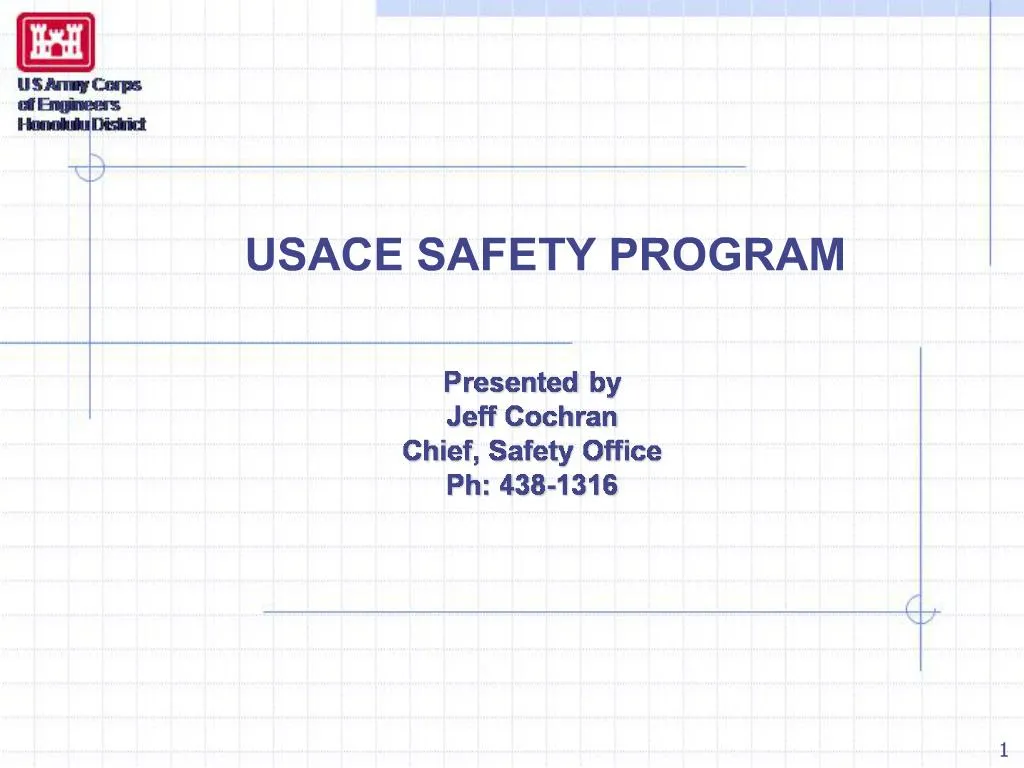 US Army Corps of Engineers
Honolulu District

USACE SAFETY PROGRAM

Presented by
Jeff Cochran
Chief, Safety Office
Ph: 438-1316

1